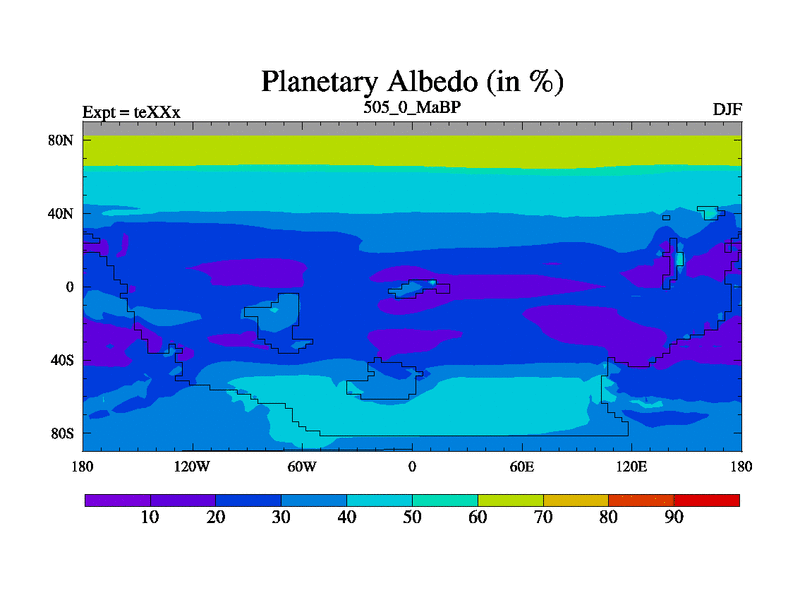 Planetary Albedo (in %)

Expt = teXXx

505_0_MaBP

DJF

80N
40N
0
40S
80S

180 120W 60W 0 60E 120E 180

10 20 30 40 50 60 70 80 90